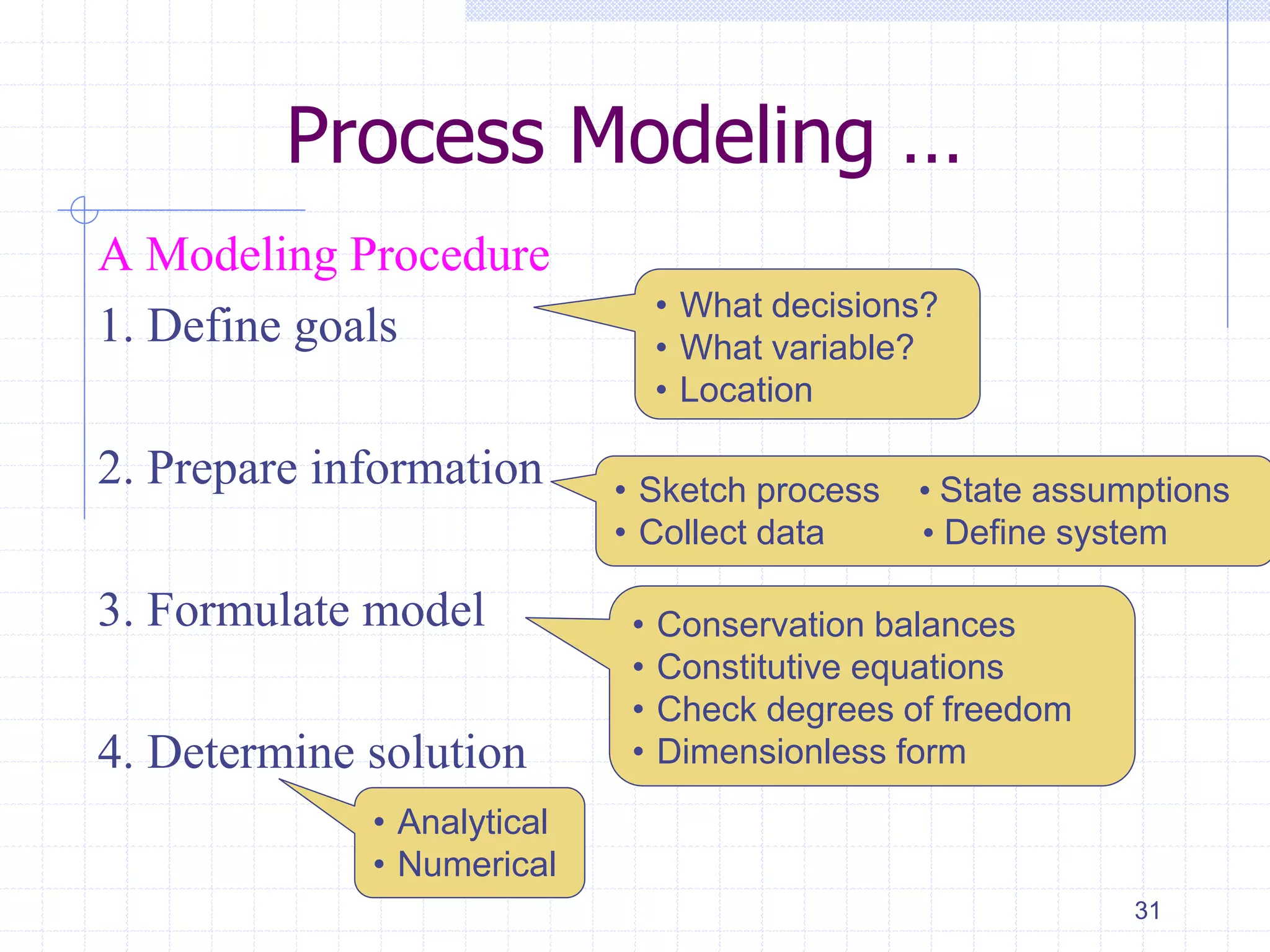 Process Modeling ...

A Modeling Procedure

1. Define goals

• What decisions?
• What variable?
• Location

2. Prepare information

• Sketch process
• Collect data

• State assumptions
• Define system

3. Formulate model

• Conservation balances
• Constitutive equations
• Check degrees of freedom
• Dimensionless form

4. Determine solution

• Analytical
• Numerical

31